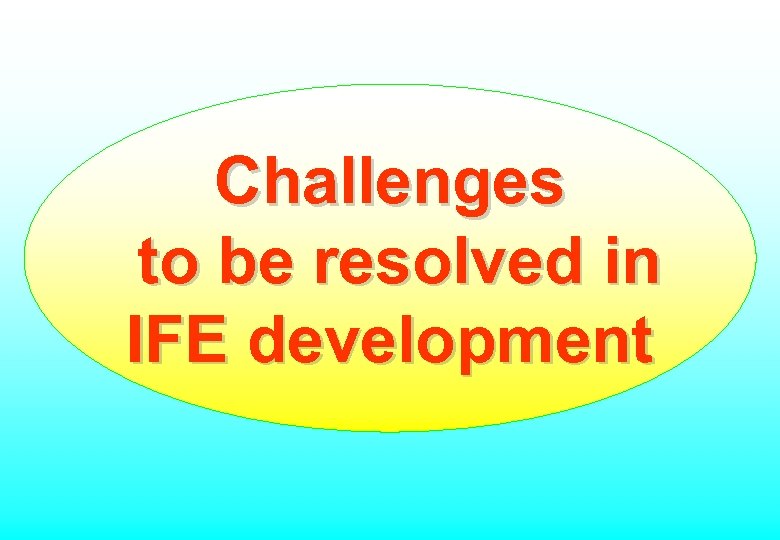 Challenges to be resolved in IFE development